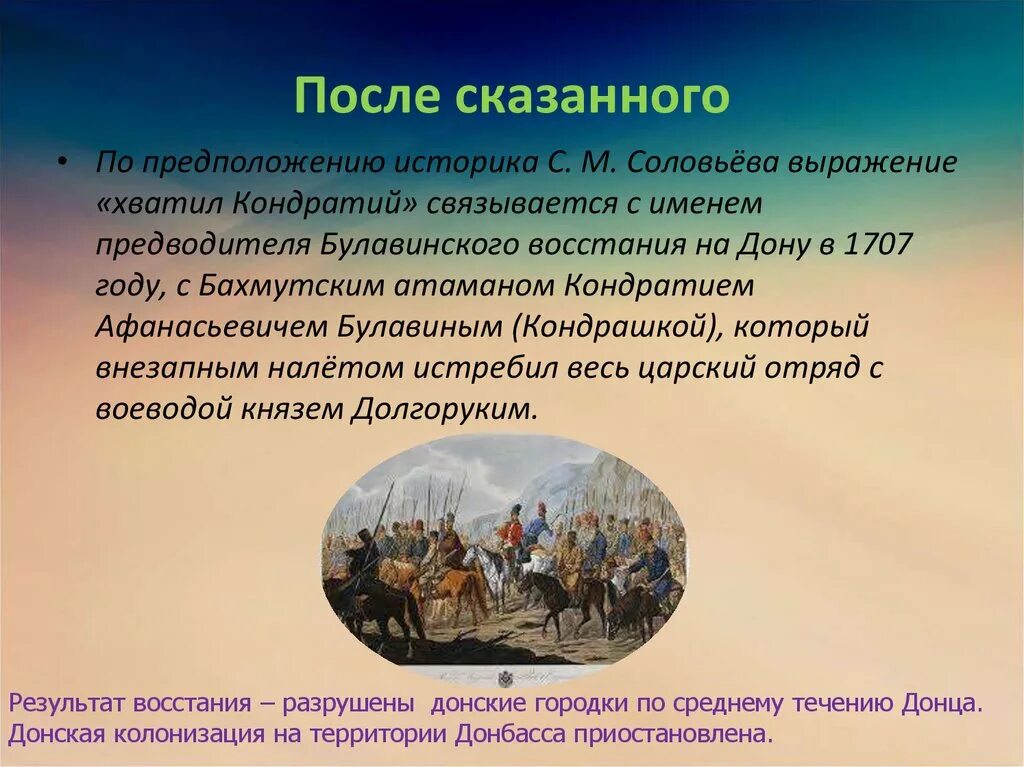 После сказанного

• По предположению историка С. М. Соловьёва выражение «хватил Кондратий» связывается с именем предводителя Булавинского восстания на Дону в 1707 году, с Бахмутским атаманом Кондратием Афанасьевичем Булавиным (Кондрашкой), который внезапным налётом истребил весь царский отряд с воеводой князем Долгоруким.

Результат восстания – разрушены донские городки по среднему течению Донца. Донская колонизация на территории Донбасса приостановлена.